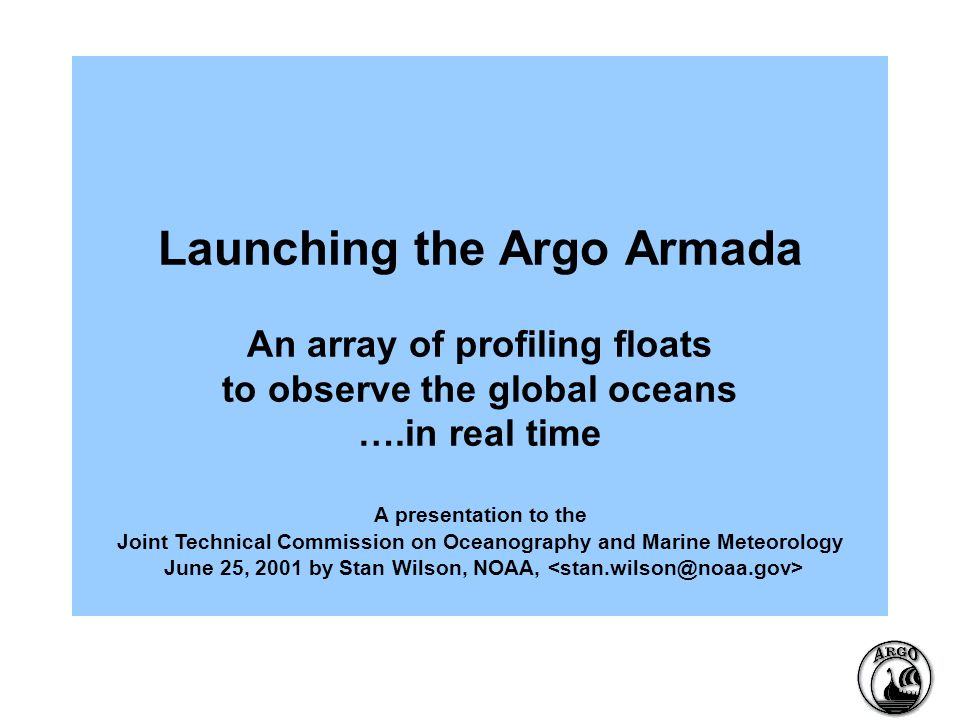 Launching the Argo Armada

An array of profiling floats
to observe the global oceans
….in real time

A presentation to the
Joint Technical Commission on Oceanography and Marine Meteorology
June 25, 2001 by Stan Wilson, NOAA, <stan.wilson@noaa.gov>

ARGO